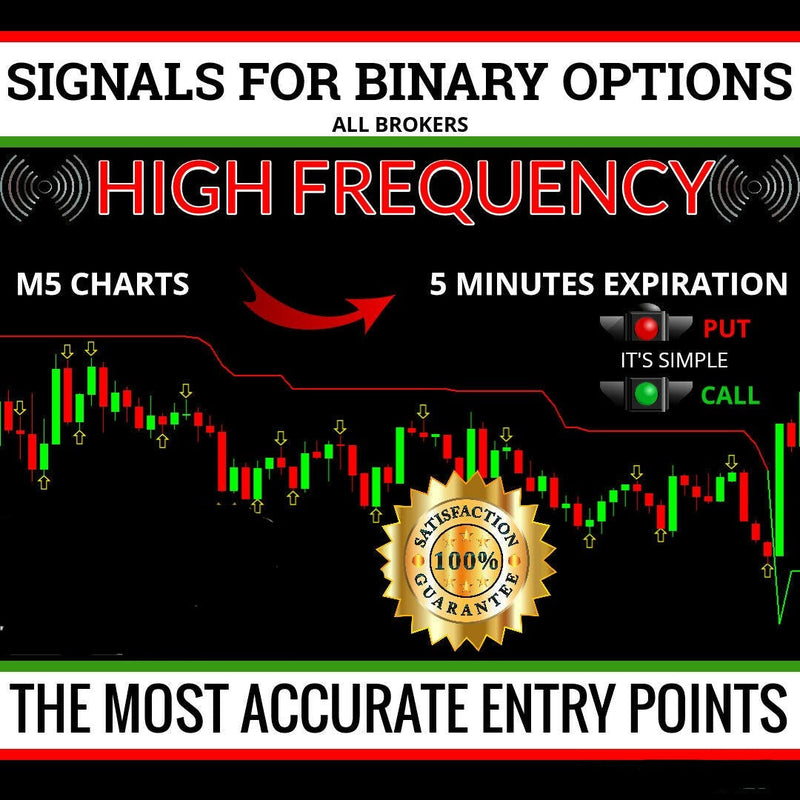 SIGNALS FOR BINARY OPTIONS
ALL BROKERS

HIGH FREQUENCY

M5 CHARTS

5 MINUTES EXPIRATION

PUT
IT'S SIMPLE
CALL

SATISFACTION
100%
GUARANTEE

THE MOST ACCURATE ENTRY POINTS